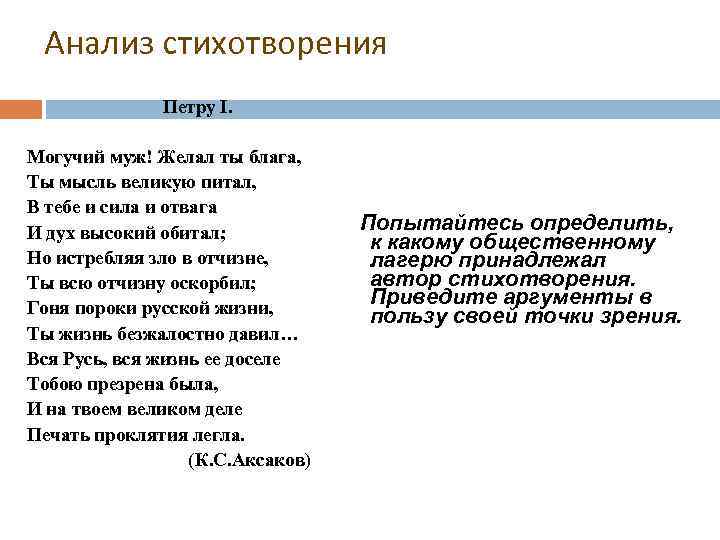 Анализ стихотворения

Петру I.

Могучий муж! Желал ты блага,
Ты мысль великую питал,
В тебе и сила и отвага
И дух высокий обитал;
Но истребляя зло в отчизне,
Ты всю отчизну оскорбил;
Гоня пороки русской жизни,
Ты жизнь безжалостно давил…
Вся Русь, вся жизнь ее доселе
Тобою презрена была,
И на твоем великом деле
Печать проклятия легла.
(К.С.Аксаков)

Попытайтесь определить, к какому общественному лагерю принадлежал автор стихотворения. Приведите аргументы в пользу своей точки зрения.